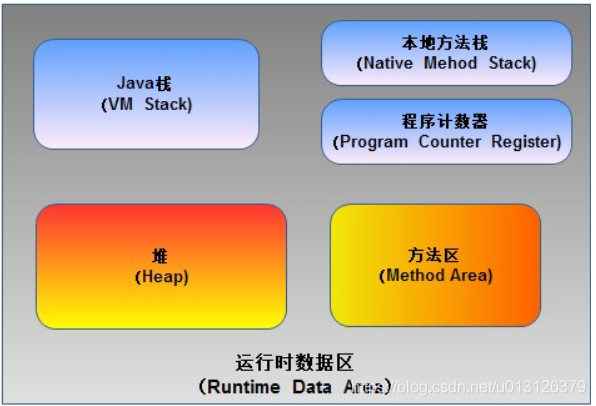 Java栈
(VM Stack)

本地方法栈
(Native Mehod Stack)

程序计数器
(Program Counter Register)

堆
(Heap)

方法区
(Method Area)

运行时数据区
(Runtime Data Area)

https://blog.csdn.net/u013126379